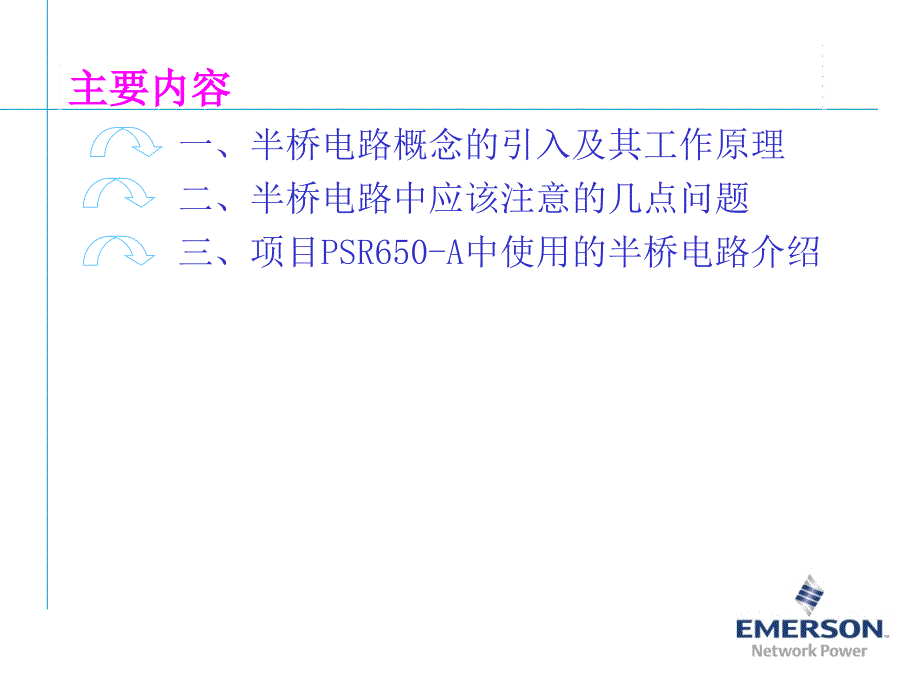 主要内容

一、半桥电路概念的引入及其工作原理

二、半桥电路中应该注意的几点问题

三、项目PSR650-A中使用的半桥电路介绍

EMERSON
Network Power